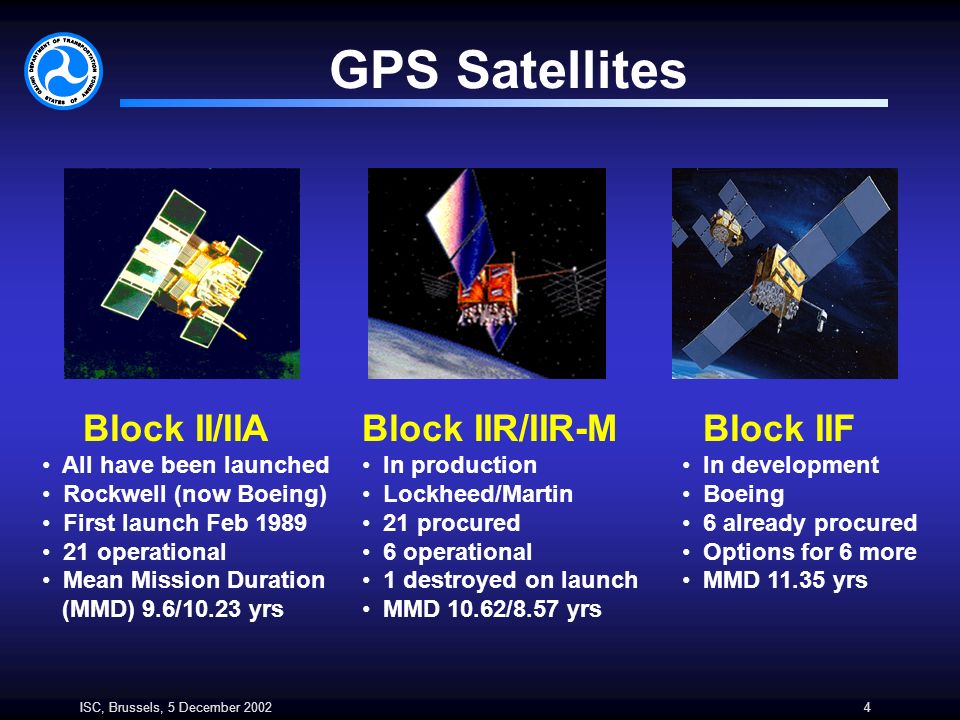 DEPARTMENT OF TRANSPORTATION
UNITED STATES OF AMERICA

GPS Satellites

Block II/IIA
• All have been launched
• Rockwell (now Boeing)
• First launch Feb 1989
• 21 operational
• Mean Mission Duration (MMD) 9.6/10.23 yrs

Block IIR/IIR-M
• In production
• Lockheed/Martin
• 21 procured
• 6 operational
• 1 destroyed on launch
• MMD 10.62/8.57 yrs

Block IIF
• In development
• Boeing
• 6 already procured
• Options for 6 more
• MMD 11.35 yrs

ISC, Brussels, 5 December 2002

4